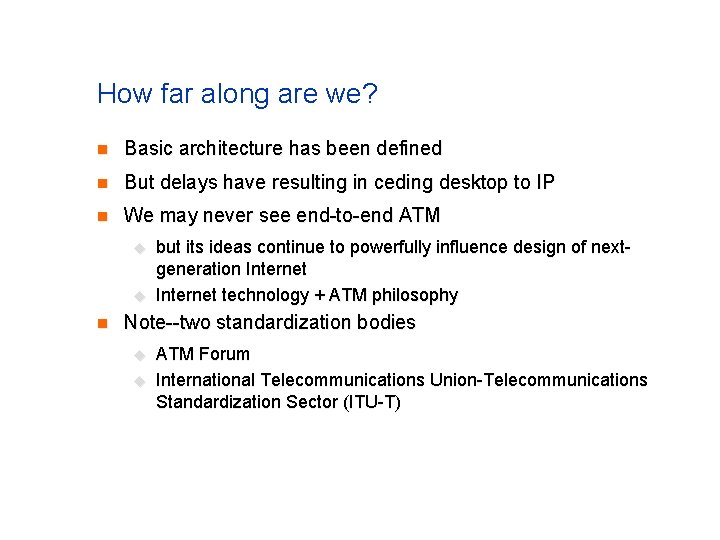 How far along are we?

Basic architecture has been defined

But delays have resulting in ceding desktop to IP

We may never see end-to-end ATM

but its ideas continue to powerfully influence design of next-generation Internet

Internet technology + ATM philosophy

Note--two standardization bodies

ATM Forum

International Telecommunications Union-Telecommunications Standardization Sector (ITU-T)